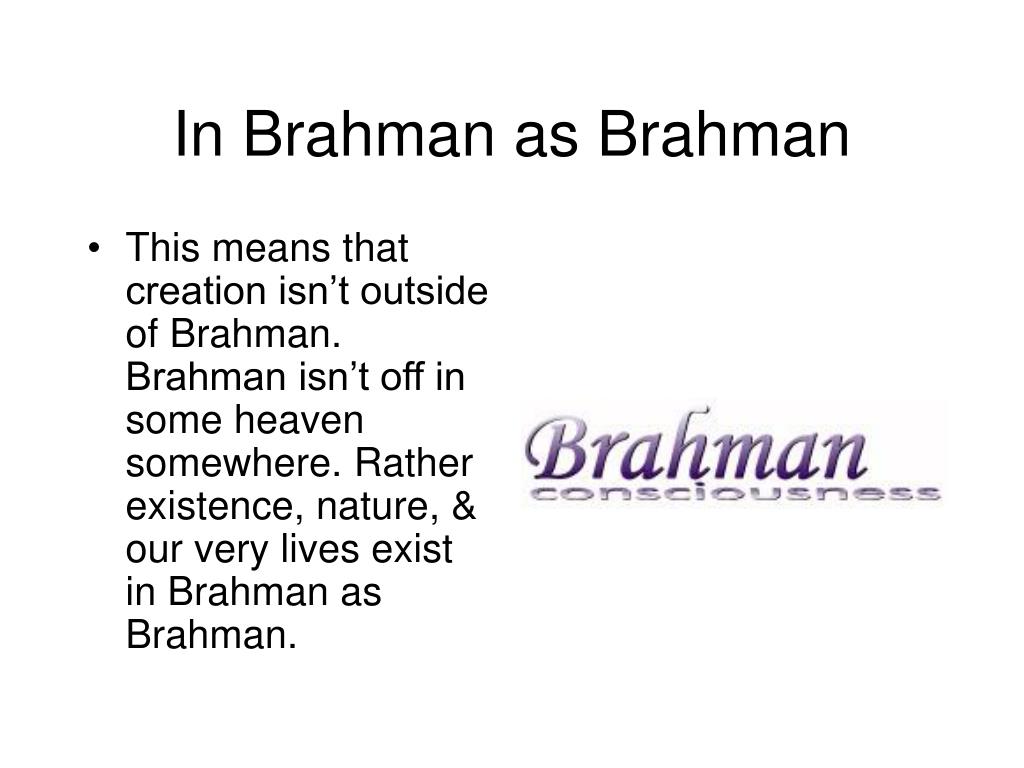 In Brahman as Brahman

• This means that creation isn’t outside of Brahman. Brahman isn’t off in some heaven somewhere. Rather existence, nature, & our very lives exist in Brahman as Brahman.

Brahman
consciousness